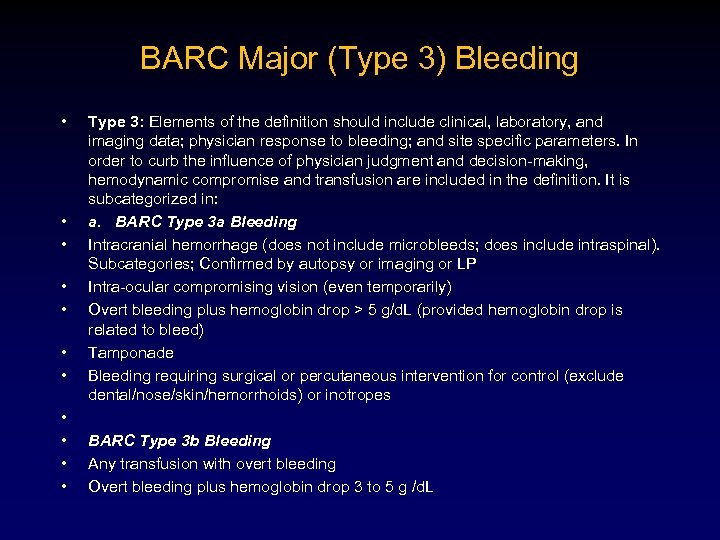 BARC Major (Type 3) Bleeding

• Type 3: Elements of the definition should include clinical, laboratory, and imaging data; physician response to bleeding; and site specific parameters. In order to curb the influence of physician judgment and decision-making, hemodynamic compromise and transfusion are included in the definition. It is subcategorized in:
• a. BARC Type 3a Bleeding
• Intracranial hemorrhage (does not include microbleeds; does include intraspinal). Subcategories; Confirmed by autopsy or imaging or LP
• Intra-ocular compromising vision (even temporarily)
• Overt bleeding plus hemoglobin drop > 5 g/dL (provided hemoglobin drop is related to bleed)
• Tamponade
• Bleeding requiring surgical or percutaneous intervention for control (exclude dental/nose/skin/hemorrhoids) or inotropes
•
• BARC Type 3b Bleeding
• Any transfusion with overt bleeding
• Overt bleeding plus hemoglobin drop 3 to 5 g /dL